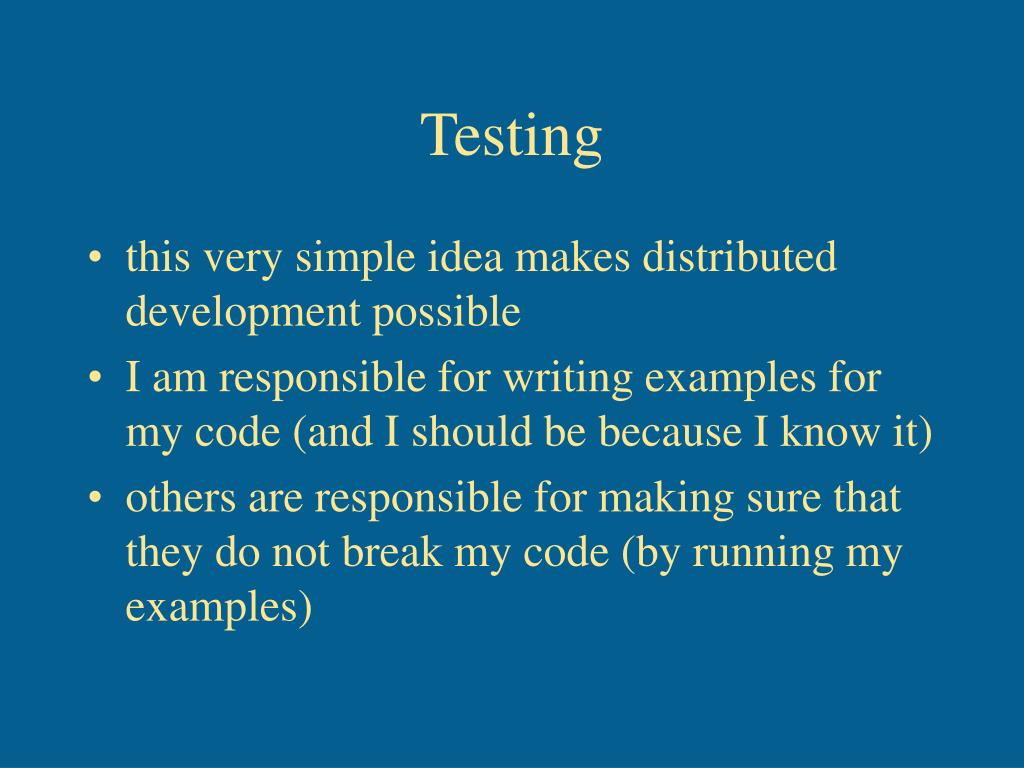 Testing

• this very simple idea makes distributed development possible
• I am responsible for writing examples for my code (and I should be because I know it)
• others are responsible for making sure that they do not break my code (by running my examples)